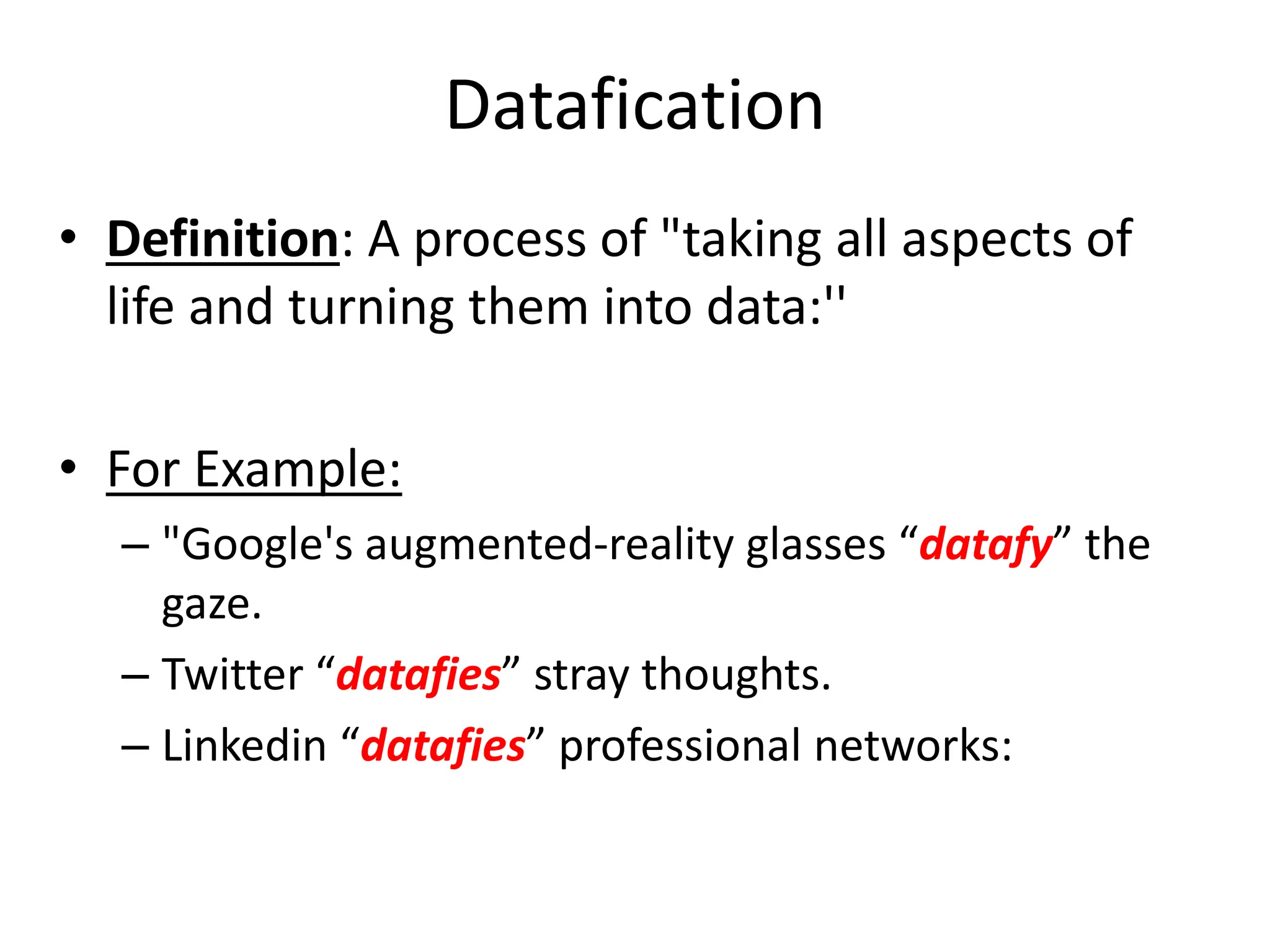 Datafication

• Definition: A process of "taking all aspects of life and turning them into data:''

• For Example:
– "Google's augmented-reality glasses “datafy” the gaze.
– Twitter “datafies” stray thoughts.
– Linkedin “datafies” professional networks: